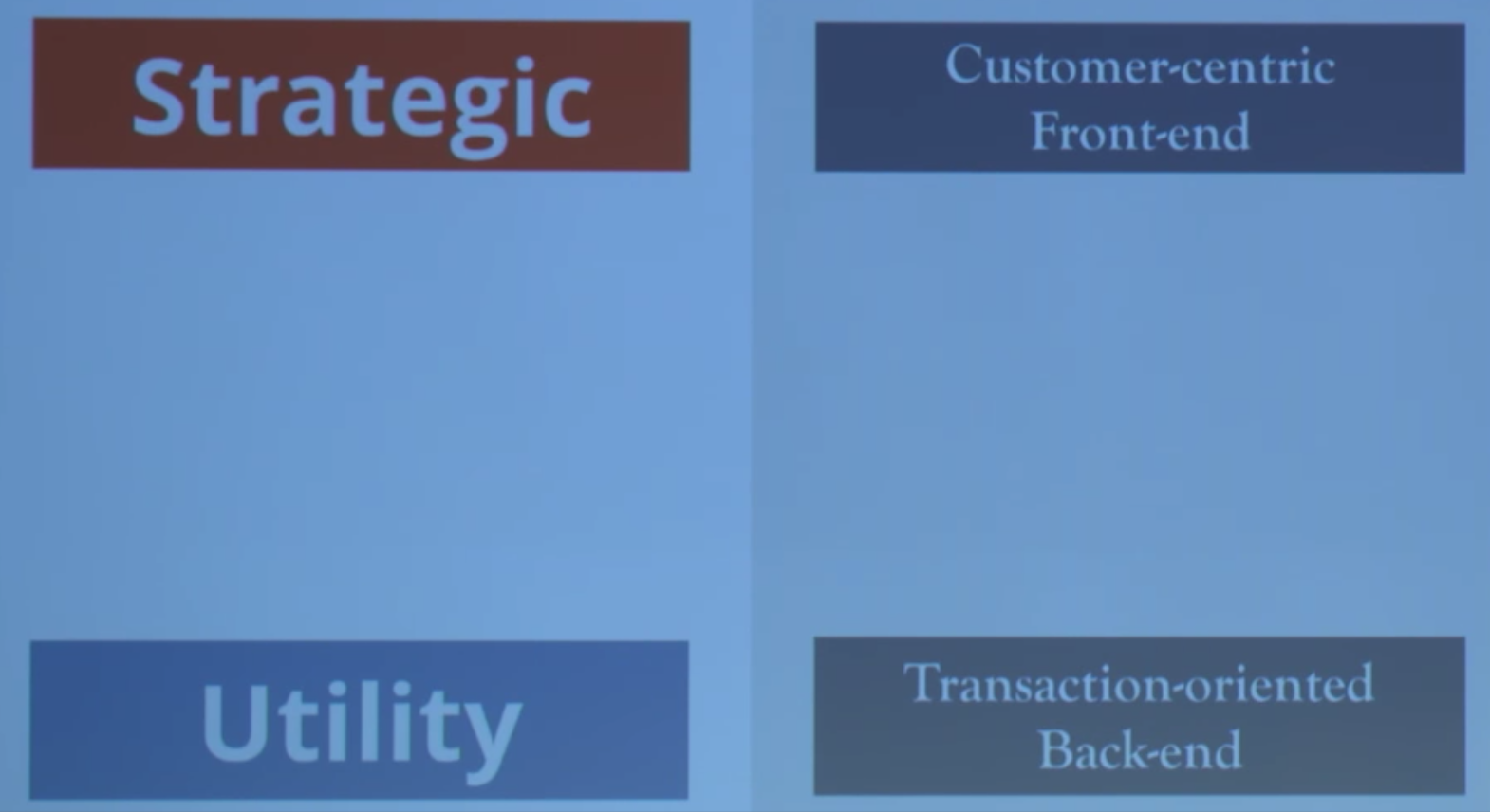 Strategic

Utility

Customer-centric
Front-end

Transaction-oriented
Back-end